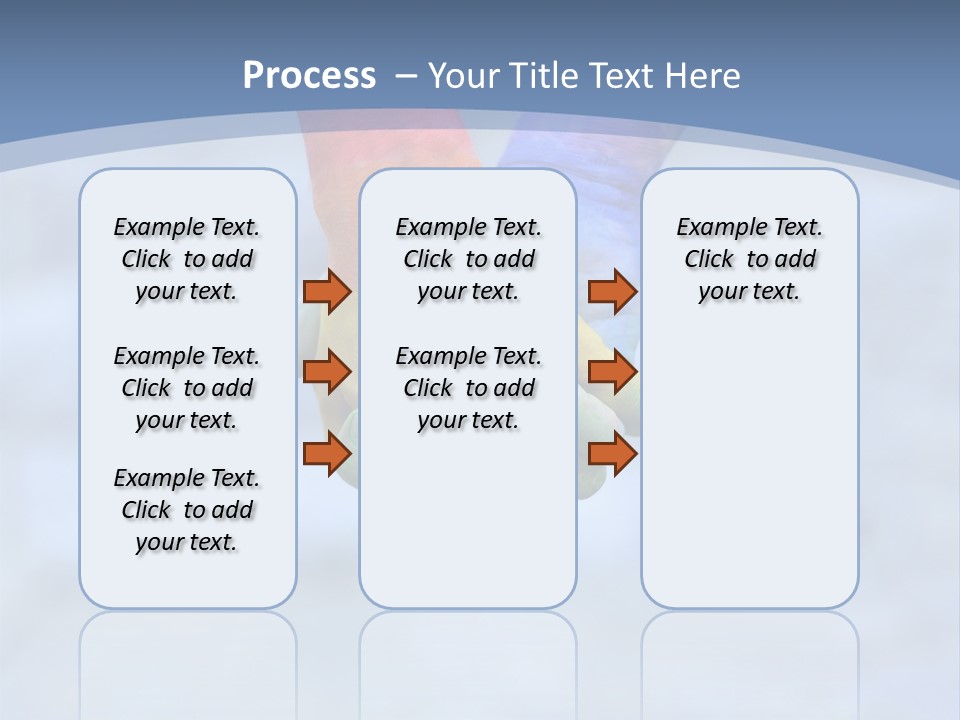 Process – Your Title Text Here

Example Text. Click to add your text.

Example Text. Click to add your text.

Example Text. Click to add your text.

Example Text. Click to add your text.

Example Text. Click to add your text.

Example Text. Click to add your text.